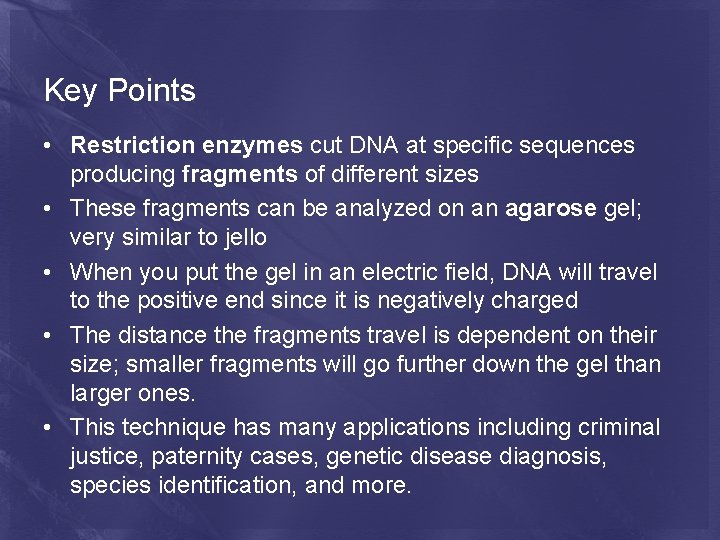 Key Points

• Restriction enzymes cut DNA at specific sequences producing fragments of different sizes
• These fragments can be analyzed on an agarose gel; very similar to jello
• When you put the gel in an electric field, DNA will travel to the positive end since it is negatively charged
• The distance the fragments travel is dependent on their size; smaller fragments will go further down the gel than larger ones.
• This technique has many applications including criminal justice, paternity cases, genetic disease diagnosis, species identification, and more.